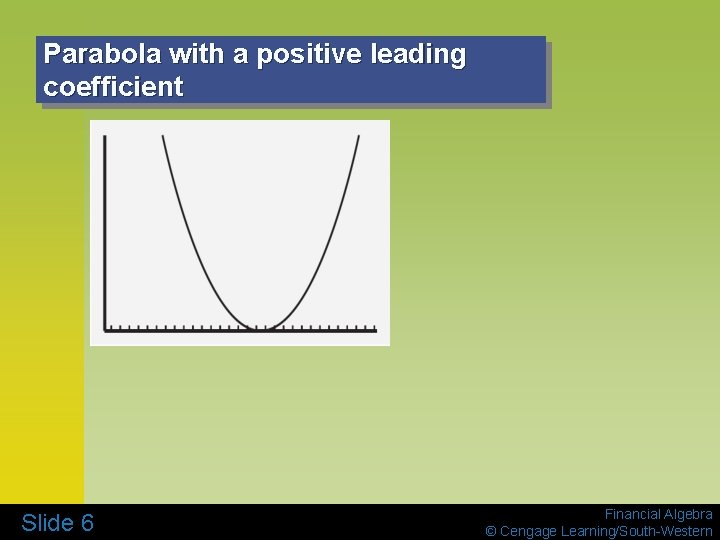 Parabola with a positive leading coefficient

Slide 6

Financial Algebra
© Cengage Learning/South-Western